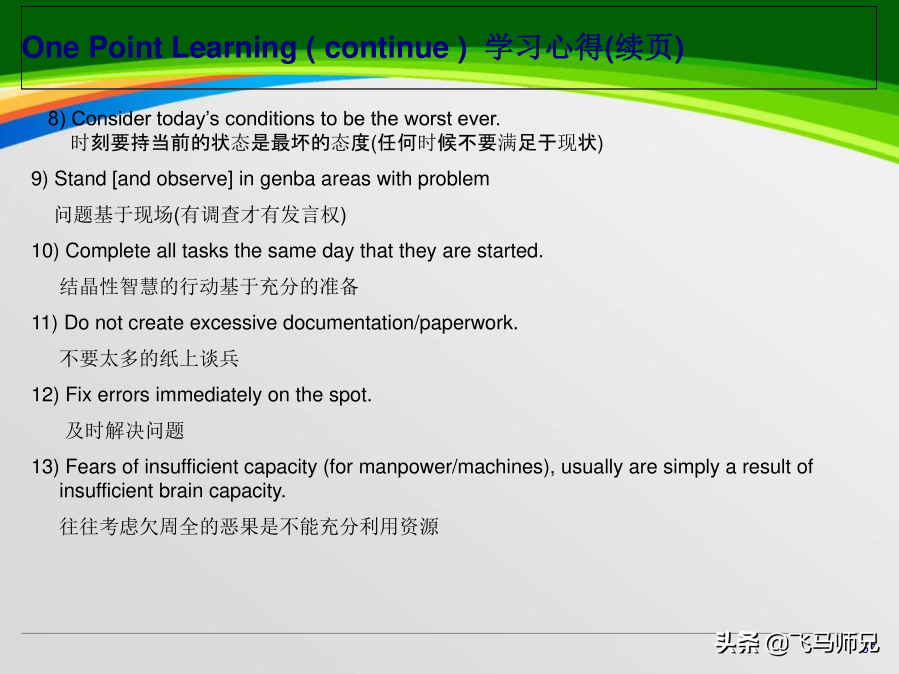 One Point Learning ( continue ) 学习心得(续页)

8) Consider today's conditions to be the worst ever.
时刻要持当前的状态是最坏的态度(任何时候不要满足于现状)

9) Stand [and observe] in genba areas with problem
问题基于现场(有调查才有发言权)

10) Complete all tasks the same day that they are started.
结晶性智慧的行动基于充分的准备

11) Do not create excessive documentation/paperwork.
不要太多的纸上谈兵

12) Fix errors immediately on the spot.
及时解决问题

13) Fears of insufficient capacity (for manpower/machines), usually are simply a result of insufficient brain capacity.
往往考虑欠周全的恶果是不能充分利用资源

头条 @飞马师兄